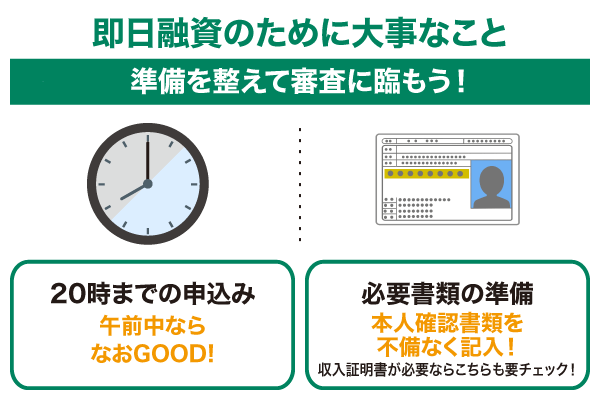 即日融資のために大事なこと

準備を整えて審査に臨もう！

20時までの申込み

午前中なら
なおGOOD!

必要書類の準備

本人確認書類を
不備なく記入！
収入証明書が必要ならこちらも要チェック！